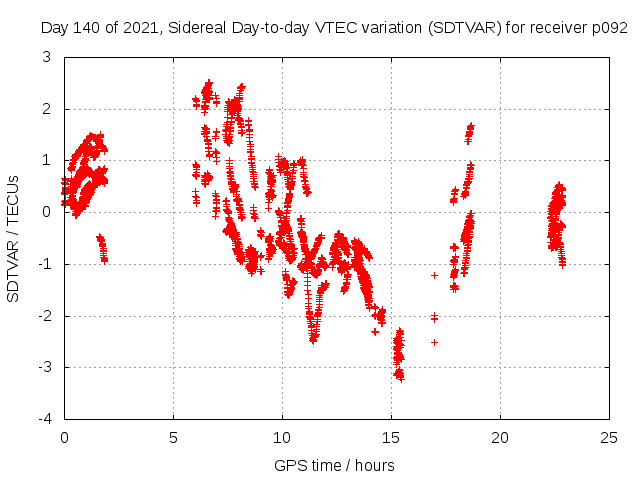 Day 140 of 2021, Sidereal Day-to-day VTEC variation (SDTVAR) for receiver p092

SDTVAR / TECUs

3
2
1
0
-1
-2
-3
-4

0
5
10
15
20
25

GPS time / hours